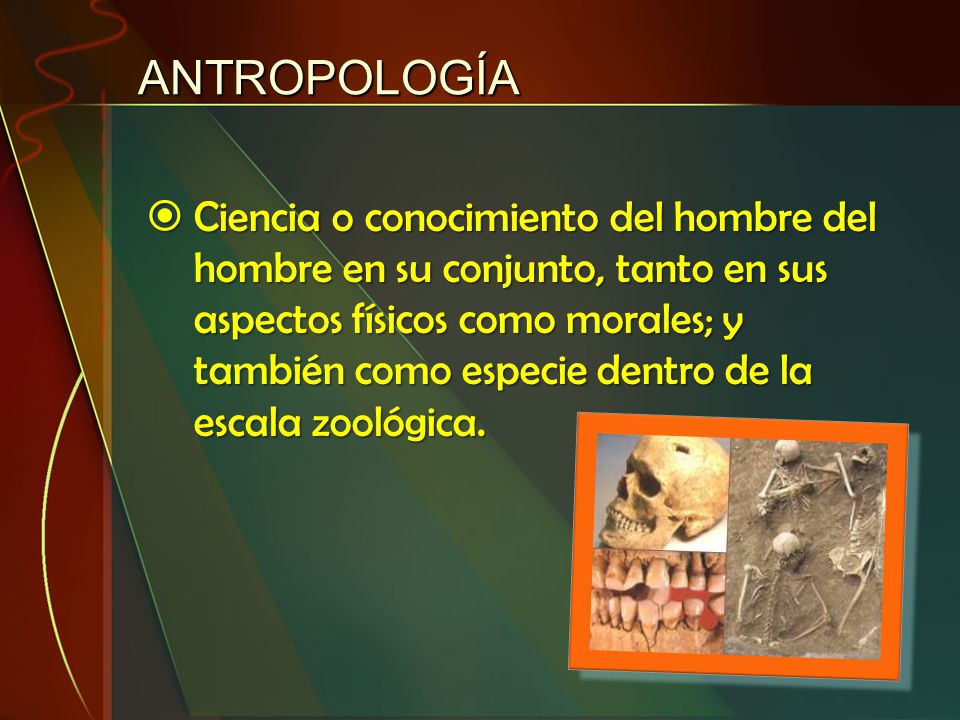 ANTROPOLOGÍA

Ciencia o conocimiento del hombre del hombre en su conjunto, tanto en sus aspectos físicos como morales; y también como especie dentro de la escala zoológica.